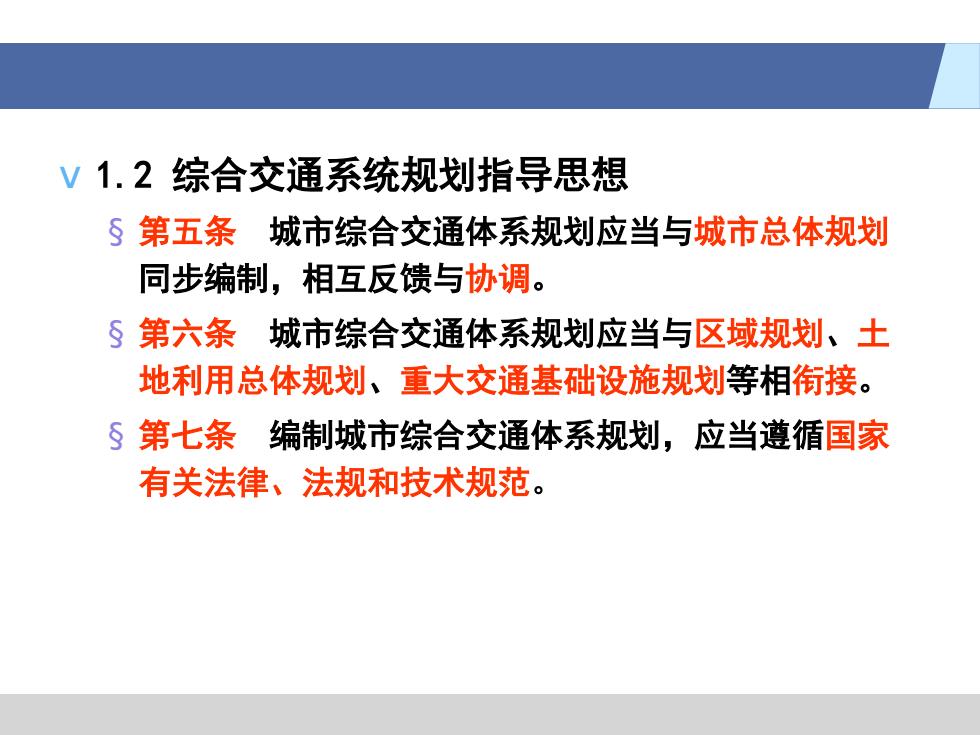 v 1.2 综合交通系统规划指导思想

§ 第五条　城市综合交通体系规划应当与城市总体规划同步编制，相互反馈与协调。

§ 第六条　城市综合交通体系规划应当与区域规划、土地利用总体规划、重大交通基础设施规划等相衔接。

§ 第七条　编制城市综合交通体系规划，应当遵循国家有关法律、法规和技术规范。